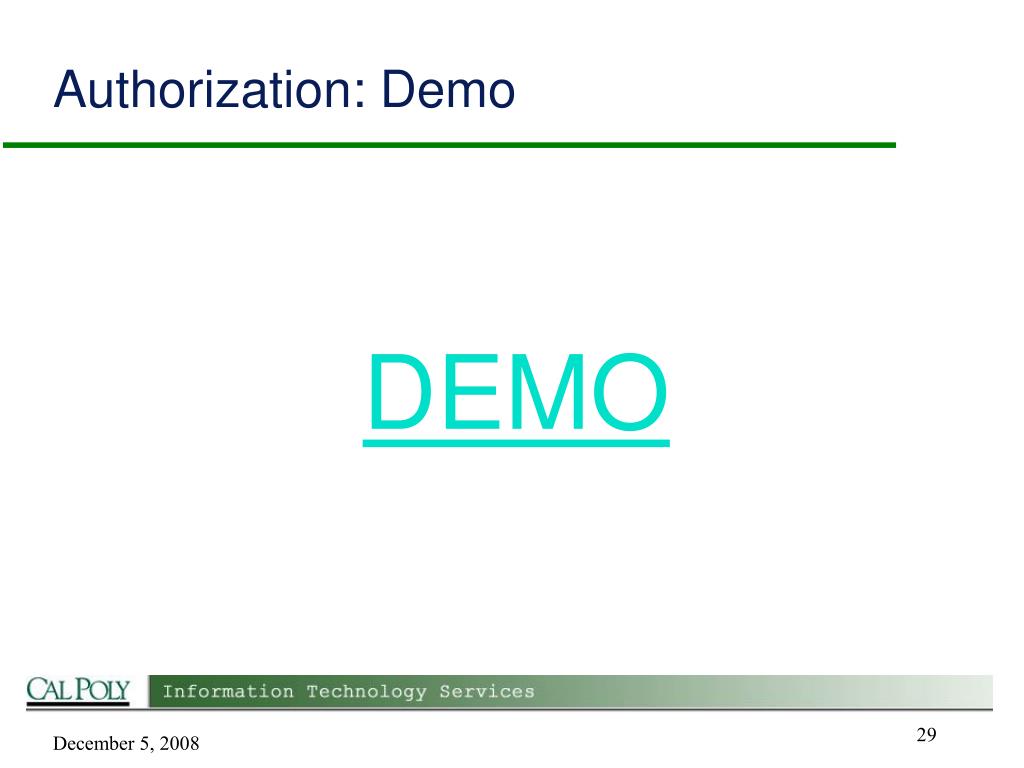 Authorization: Demo

DEMO

CAL POLY Information Technology Services

December 5, 2008

29